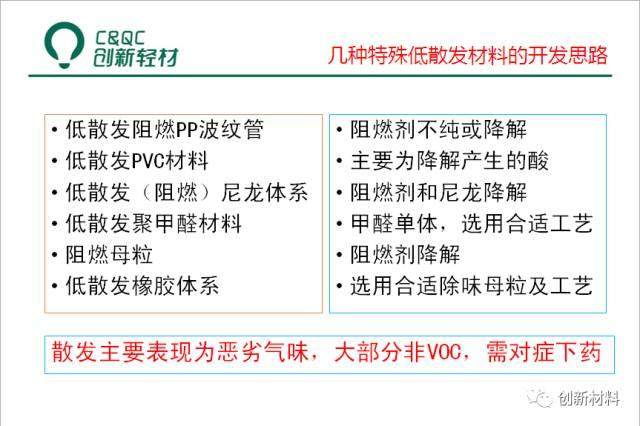 C&QC
创新轻材

几种特殊低散发材料的开发思路

• 低散发阻燃PP波纹管
• 低散发PVC材料
• 低散发（阻燃）尼龙体系
• 低散发聚甲醛材料
• 阻燃母粒
• 低散发橡胶体系

• 阻燃剂不纯或降解
• 主要为降解产生的酸
• 阻燃剂和尼龙降解
• 甲醛单体，选用合适工艺
• 阻燃剂降解
• 选用合适除味母粒及工艺

散发主要表现为恶劣气味，大部分非VOC，需对症下药

创新材料